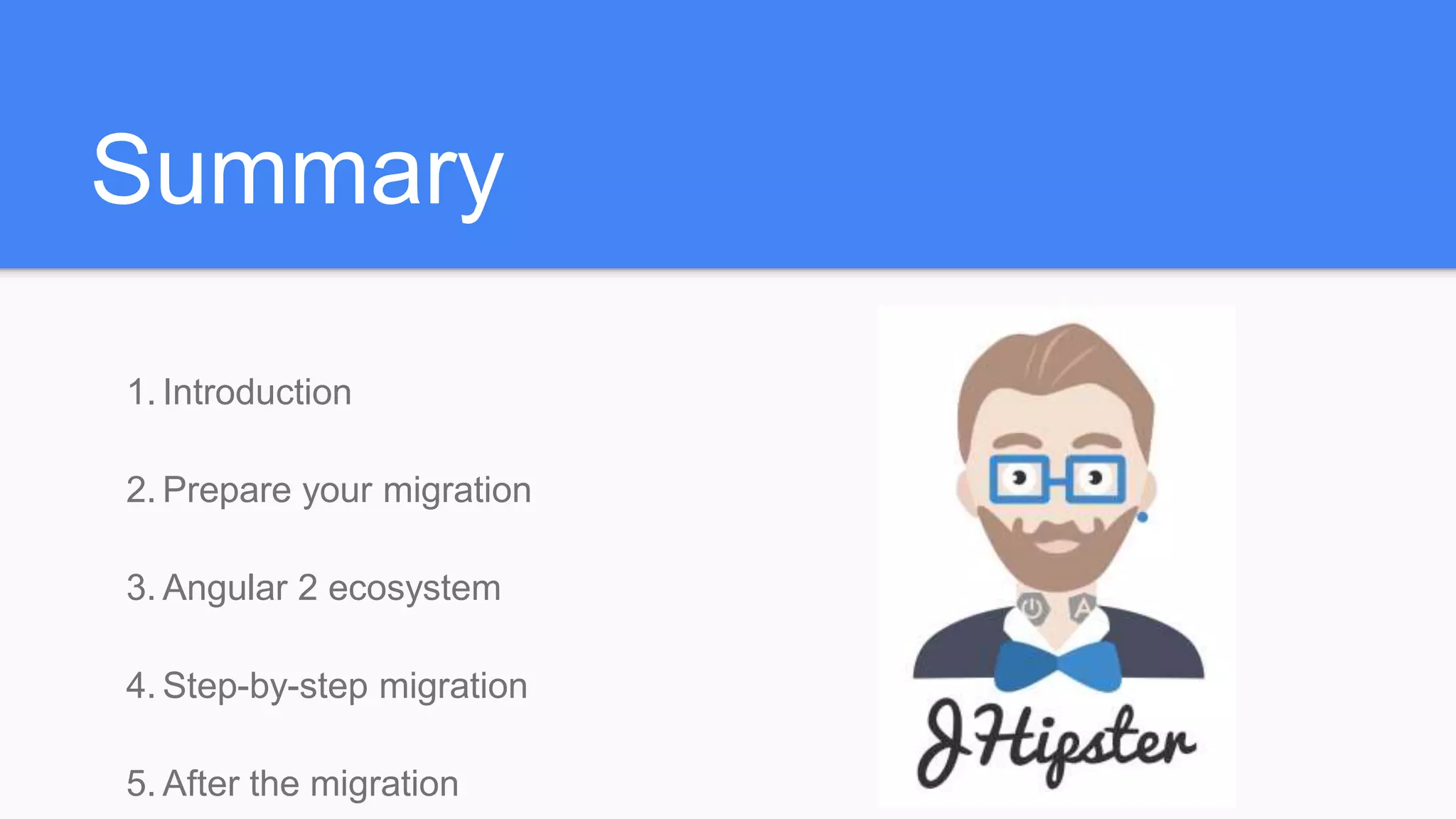 Summary

1. Introduction

2. Prepare your migration

3. Angular 2 ecosystem

4. Step-by-step migration

5. After the migration

JHipster